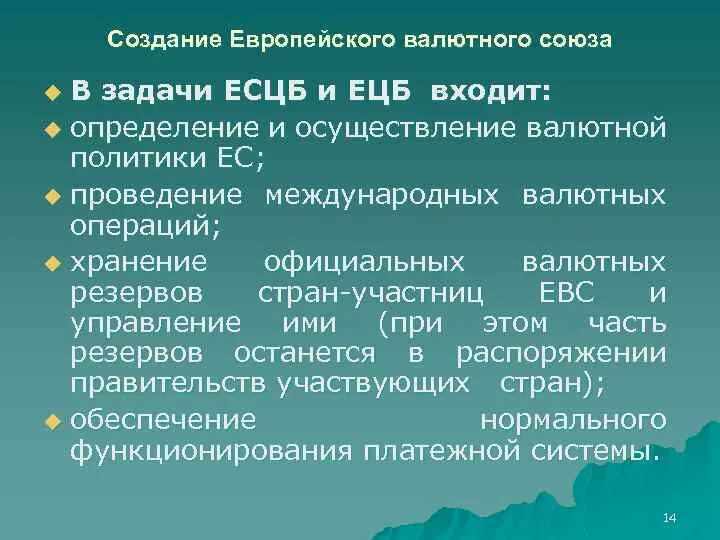 Создание Европейского валютного союза

В задачи ЕСЦБ и ЕЦБ входит:

определение и осуществление валютной политики ЕС;

проведение международных валютных операций;

хранение официальных валютных резервов стран-участниц ЕВС и управление ими (при этом часть резервов останется в распоряжении правительств участвующих стран);

обеспечение нормального функционирования платежной системы.

14